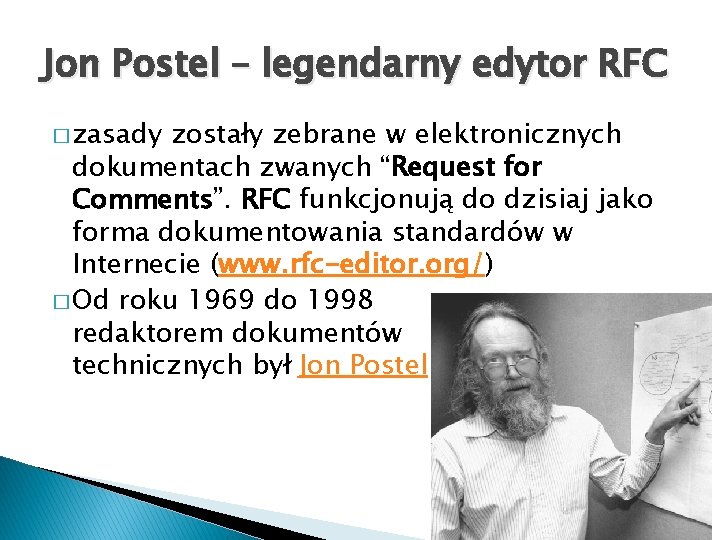 Jon Postel – legendarny edytor RFC

□ zasady zostały zebrane w elektronicznych dokumentach zwanych “Request for Comments”. RFC funkcjonują do dzisiaj jako forma dokumentowania standardów w Internecie (www.rfc-editor.org/)

□ Od roku 1969 do 1998 redaktorem dokumentów technicznych był Jon Postel